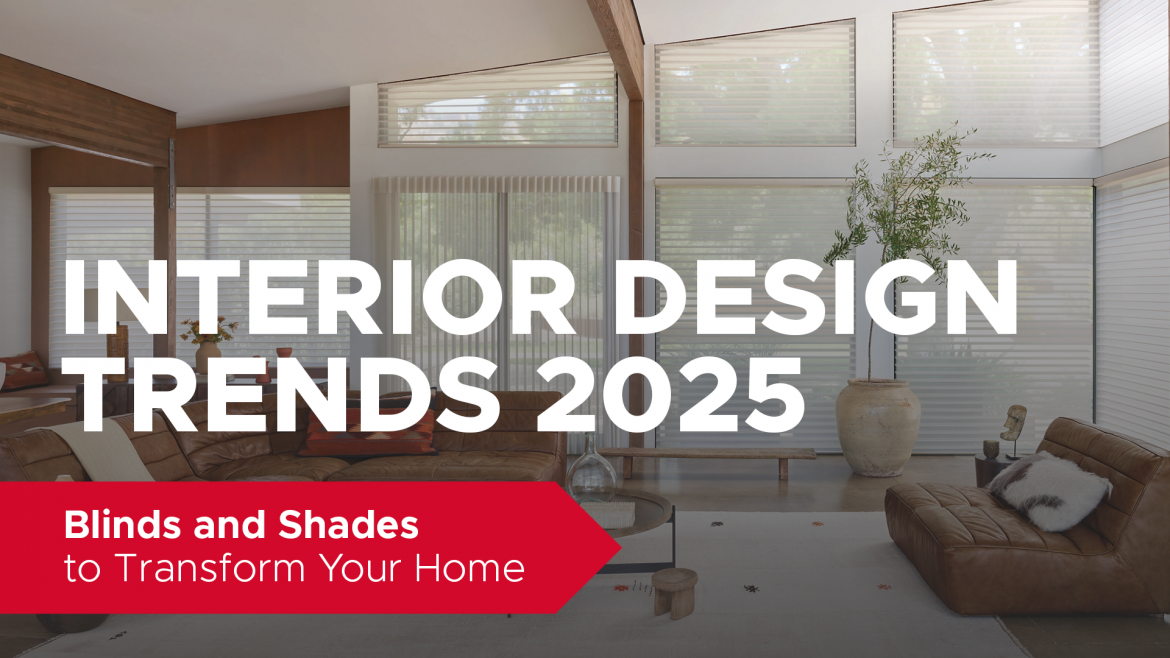 INTERIOR DESIGN TRENDS 2025

Blinds and Shades
to Transform Your Home